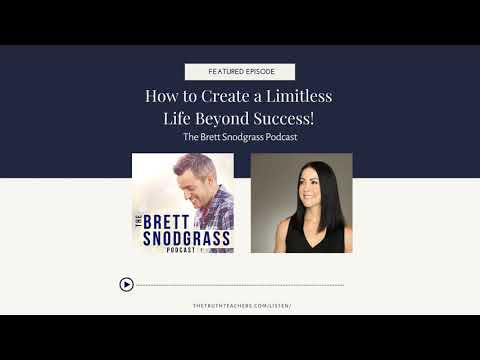 FEATURED EPISODE

How to Create a Limitless Life Beyond Success!

The Brett Snodgrass Podcast

THE BRETT SNODGRASS PODCAST

THETRUTHTEACHERS.COM/LISTEN/